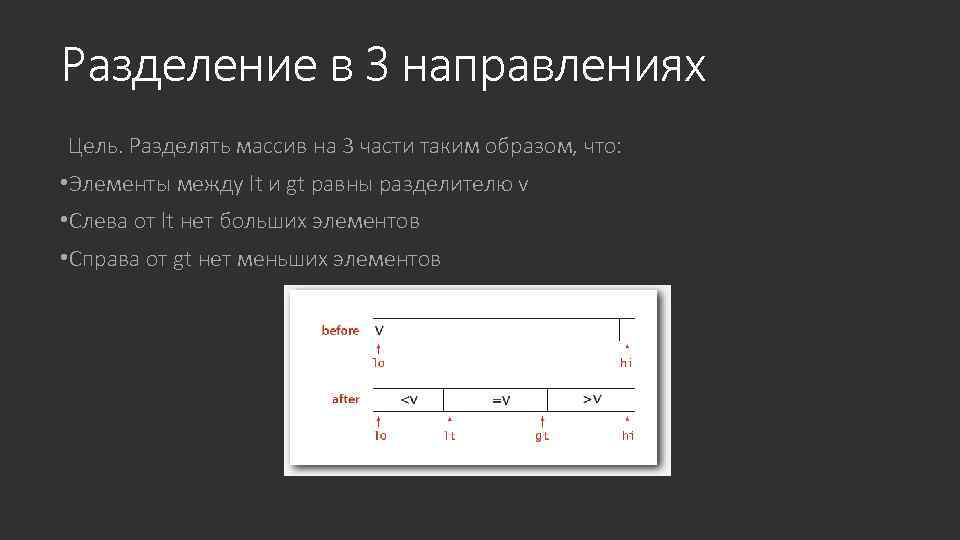 Разделение в 3 направлениях

Цель. Разделять массив на 3 части таким образом, что:

•Элементы между lt и gt равны разделителю v

•Слева от lt нет больших элементов

•Справа от gt нет меньших элементов

before V

lo hi

after <V =V >V

lo lt gt hi